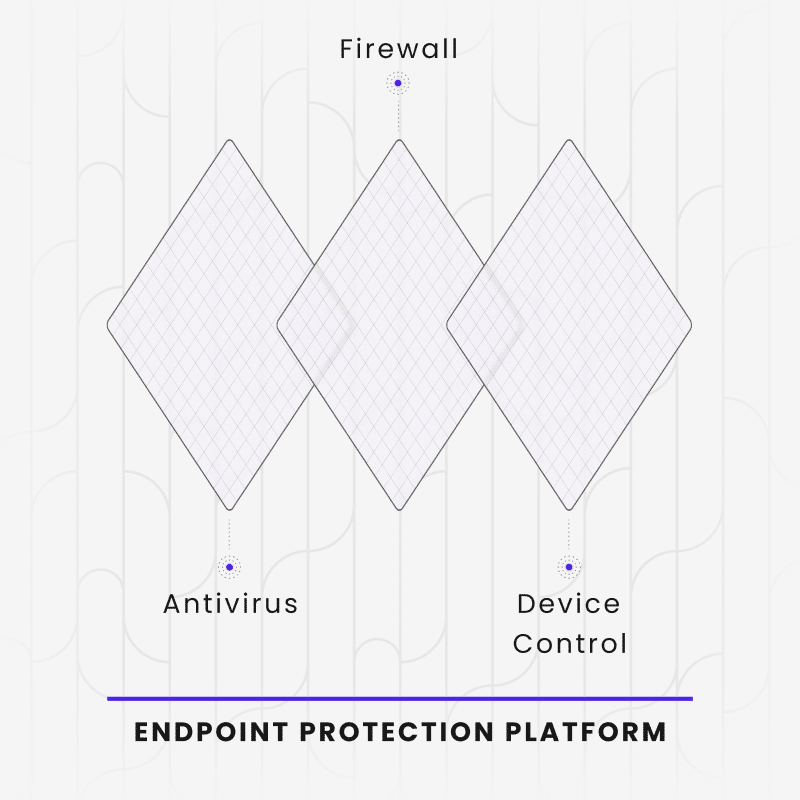 Firewall

Antivirus

Device Control

ENDPOINT PROTECTION PLATFORM